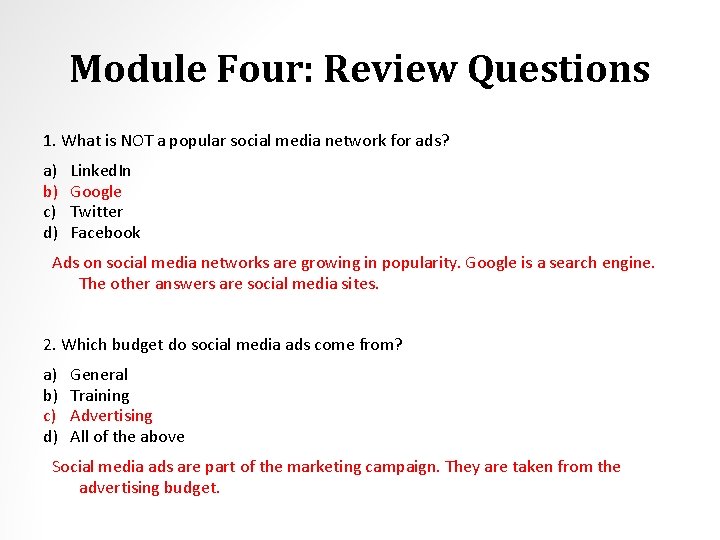 Module Four: Review Questions

1. What is NOT a popular social media network for ads?

a) LinkedIn
b) Google
c) Twitter
d) Facebook

Ads on social media networks are growing in popularity. Google is a search engine. The other answers are social media sites.

2. Which budget do social media ads come from?

a) General
b) Training
c) Advertising
d) All of the above

Social media ads are part of the marketing campaign. They are taken from the advertising budget.